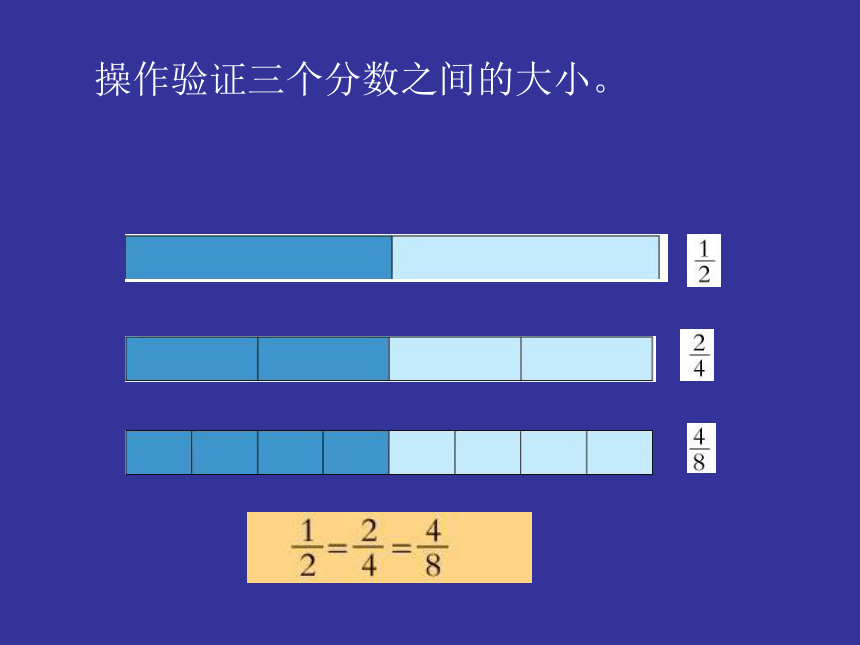 操作验证三个分数之间的大小。

$\frac{1}{2}$

$\frac{2}{4}$

$\frac{4}{8}$

$\frac{1}{2}=\frac{2}{4}=\frac{4}{8}$